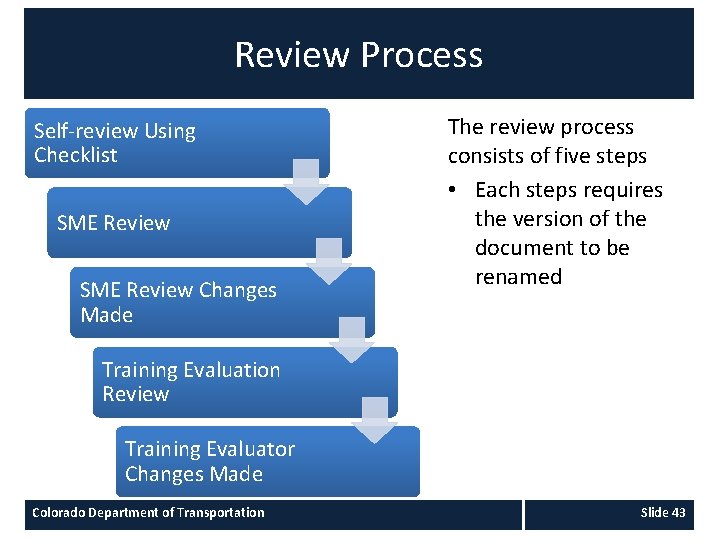 Review Process

Self-review Using Checklist

SME Review

SME Review Changes Made

Training Evaluation Review

Training Evaluator Changes Made

The review process consists of five steps

• Each steps requires the version of the document to be renamed

Colorado Department of Transportation

Slide 43